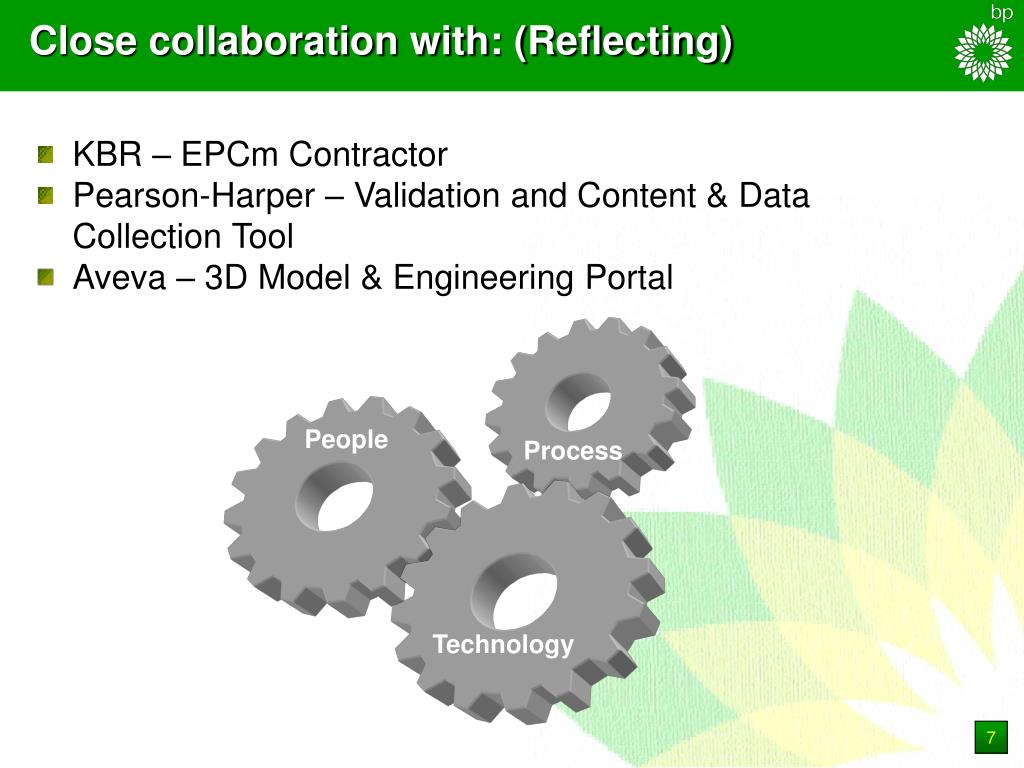 Close collaboration with: (Reflecting)

bp

KBR – EPCm Contractor

Pearson-Harper – Validation and Content & Data Collection Tool

Aveva – 3D Model & Engineering Portal

People

Process

Technology

7